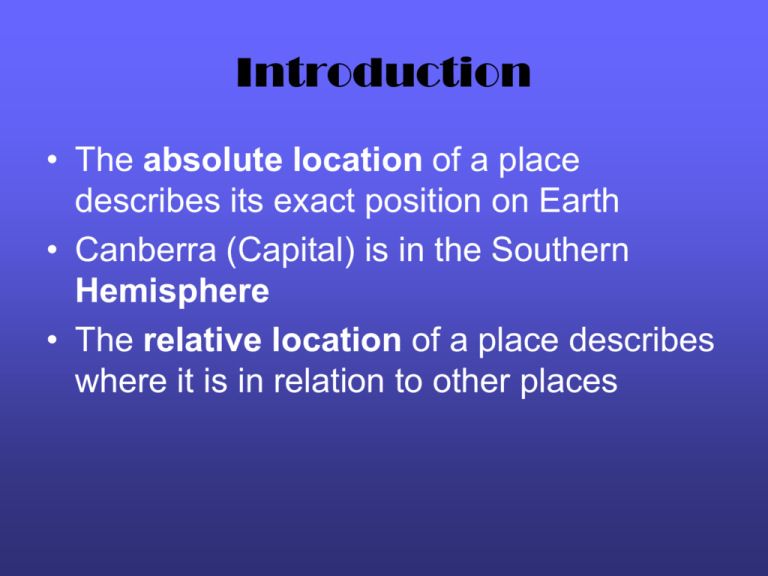 Introduction

• The absolute location of a place describes its exact position on Earth
• Canberra (Capital) is in the Southern Hemisphere
• The relative location of a place describes where it is in relation to other places